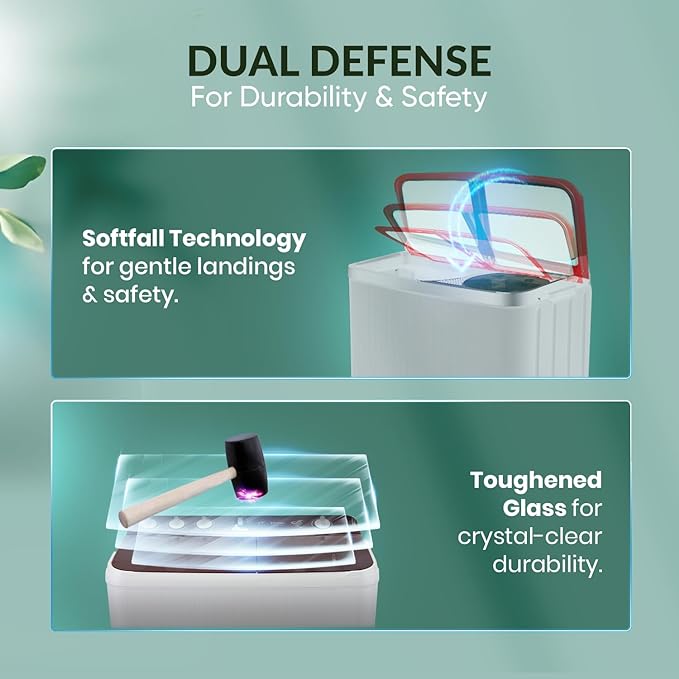 DUAL DEFENSE
For Durability & Safety

Softfall Technology for gentle landings & safety.

Toughened Glass for crystal-clear durability.